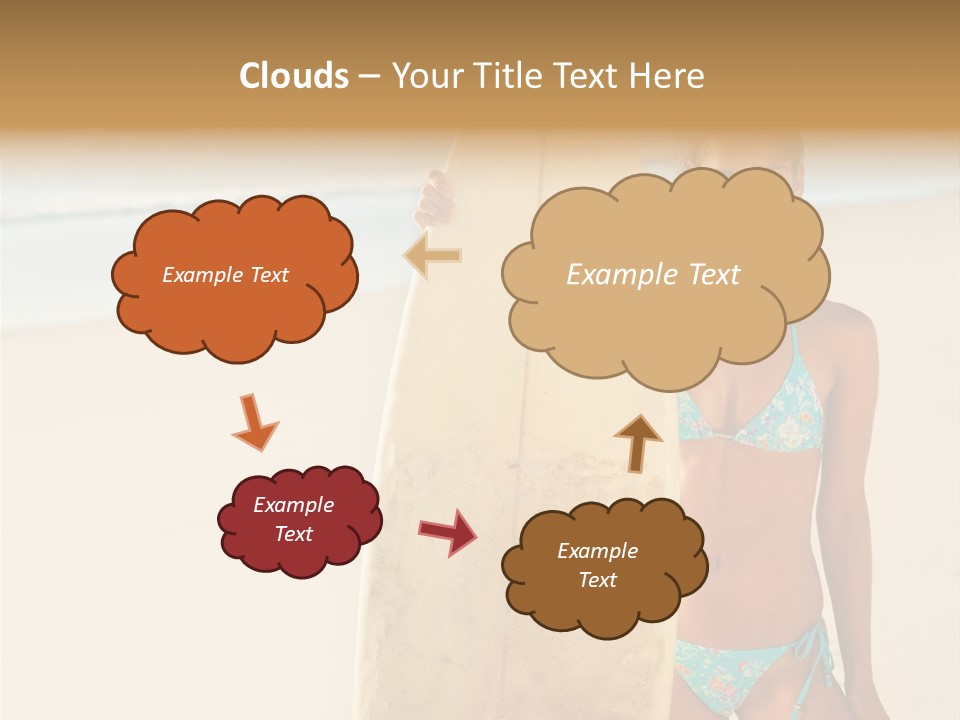 Clouds – Your Title Text Here

Example Text

Example Text

Example Text

Example Text